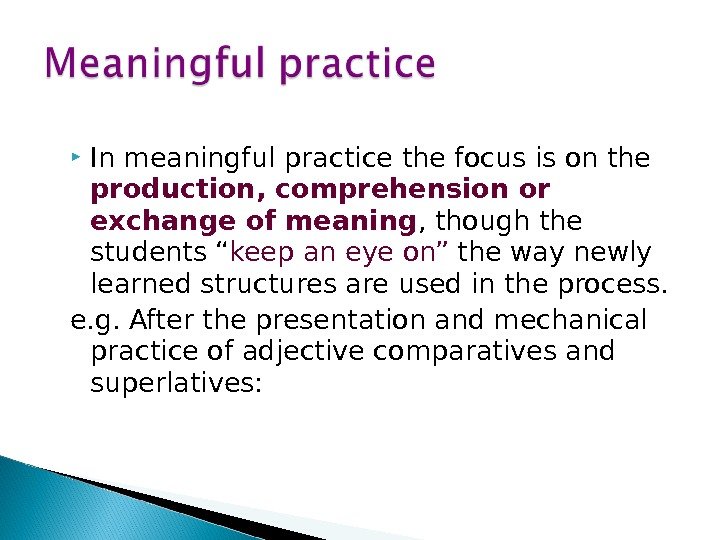 Meaningful practice

In meaningful practice the focus is on the production, comprehension or exchange of meaning, though the students “keep an eye on” the way newly learned structures are used in the process.

e.g. After the presentation and mechanical practice of adjective comparatives and superlatives: